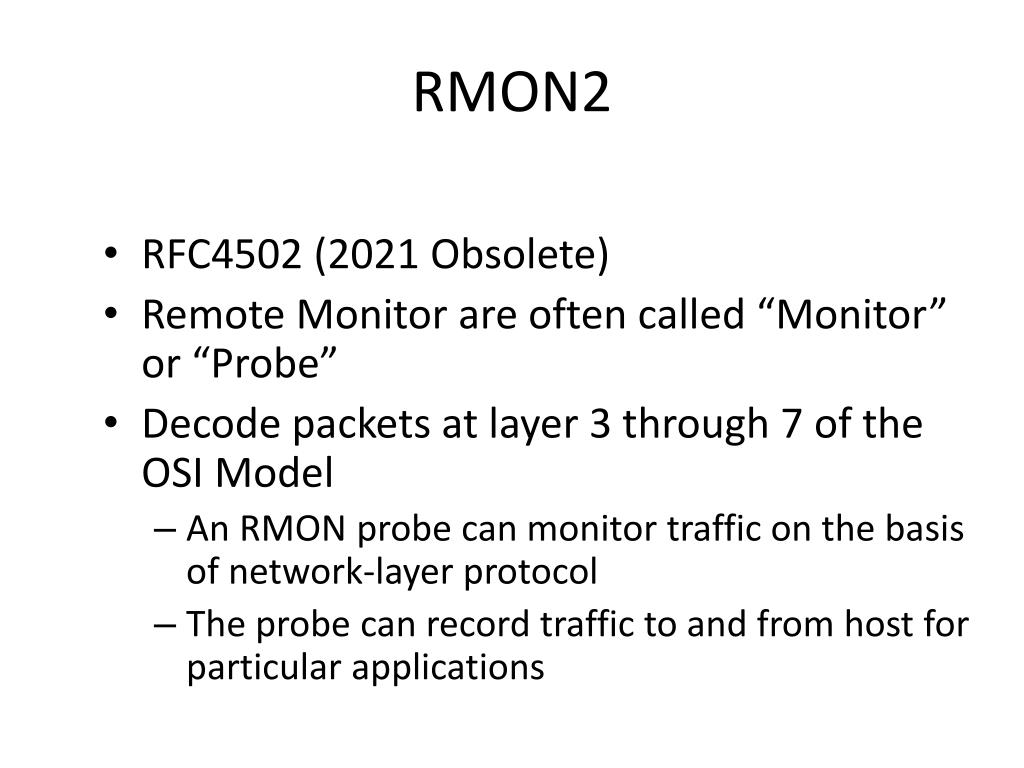 RMON2

• RFC4502 (2021 Obsolete)
• Remote Monitor are often called “Monitor” or “Probe”
• Decode packets at layer 3 through 7 of the OSI Model
– An RMON probe can monitor traffic on the basis of network-layer protocol
– The probe can record traffic to and from host for particular applications